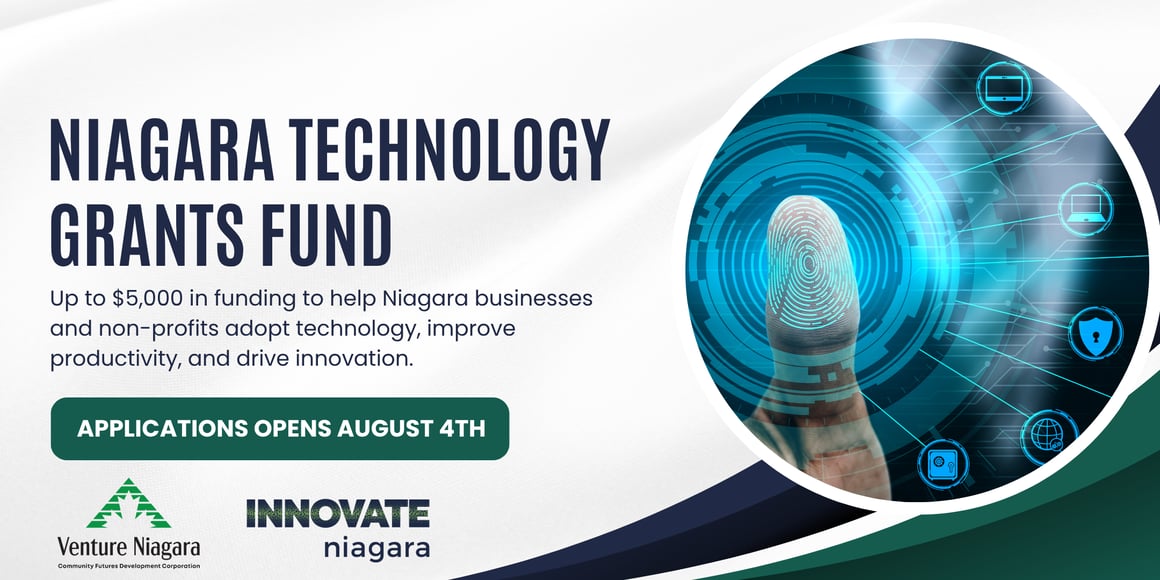 NIAGARA TECHNOLOGY GRANTS FUND

Up to $5,000 in funding to help Niagara businesses and non-profits adopt technology, improve productivity, and drive innovation.

APPLICATIONS OPENS AUGUST 4TH

Venture Niagara
Community Futures Development Corporation

INNOVATE
niagara